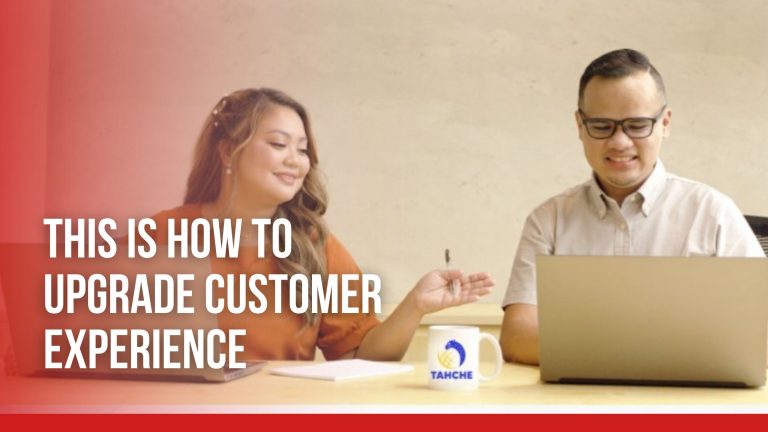 THIS IS HOW TO UPGRADE CUSTOMER EXPERIENCE

TAHCHE